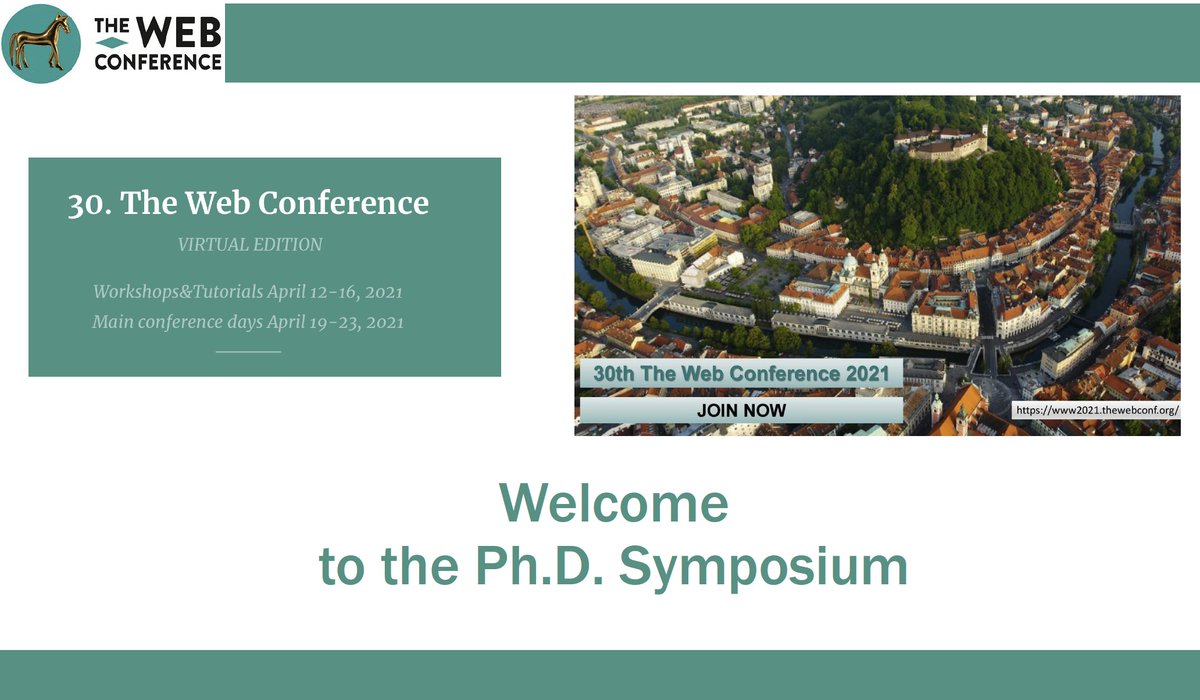 THE WEB CONFERENCE

30. The Web Conference

VIRTUAL EDITION

Workshops&Tutorials April 12-16, 2021
Main conference days April 19-23, 2021

30th The Web Conference 2021

JOIN NOW

https://www2021.thewebconf.org/

Welcome
to the Ph.D. Symposium